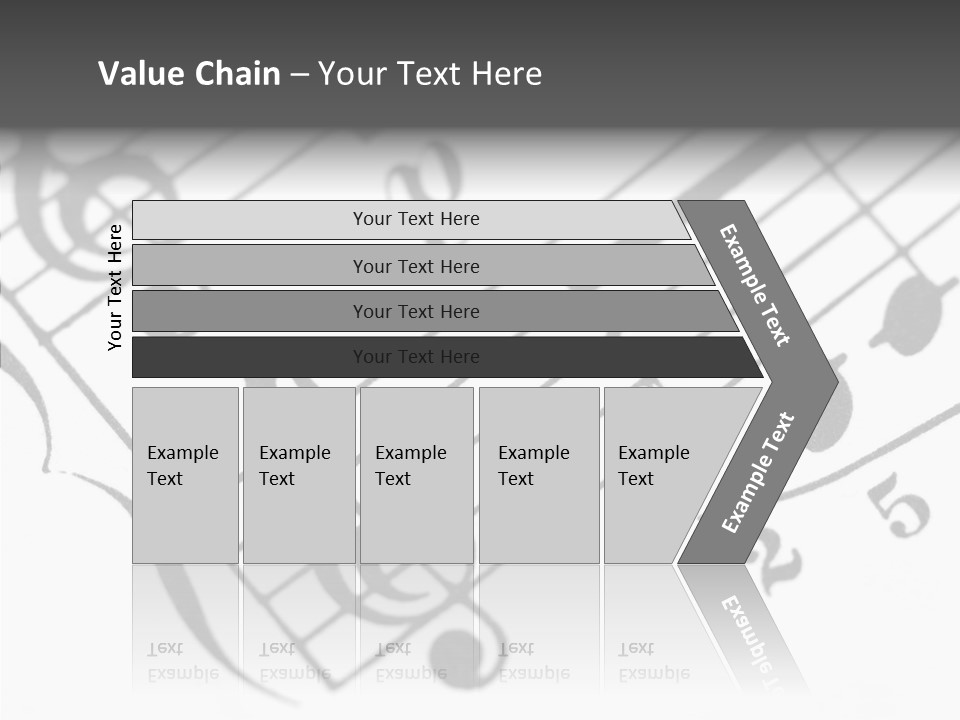 Value Chain – Your Text Here

Your Text Here

Your Text Here

Your Text Here

Your Text Here

Your Text Here

Example Text

Example Text

Example Text

Example Text

Example Text

Example Text

Example Text